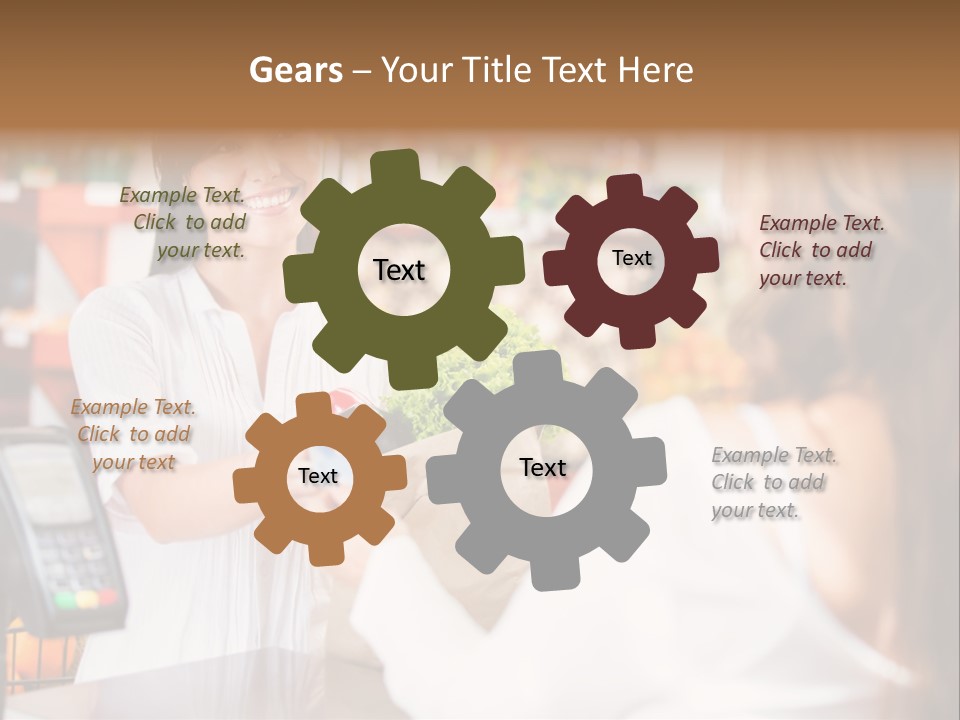 Gears – Your Title Text Here

Example Text. Click to add your text.

Text

Text

Example Text. Click to add your text.

Example Text. Click to add your text

Text

Text

Example Text. Click to add your text.